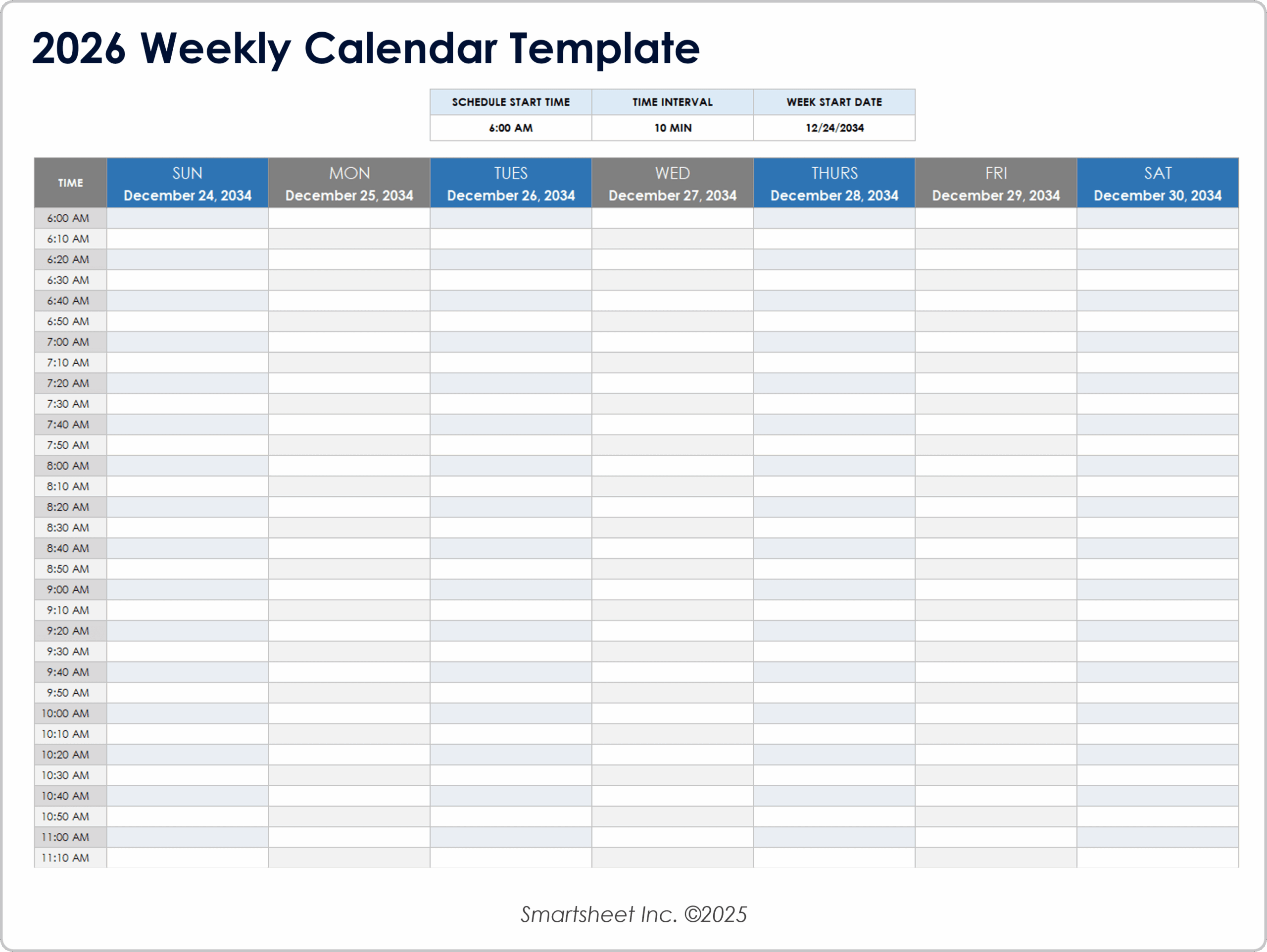 2026 Weekly Calendar Template

| SCHEDULE START TIME | TIME INTERVAL | WEEK START DATE |
|---|---|---|
| 6:00 AM | 10 MIN | 12/24/2034 |

| TIME | SUN December 24, 2034 | MON December 25, 2034 | TUES December 26, 2034 | WED December 27, 2034 | THURS December 28, 2034 | FRI December 29, 2034 | SAT December 30, 2034 |
|---|---|---|---|---|---|---|---|
| 6:00 AM | | | | | | | |
| 6:10 AM | | | | | | | |
| 6:20 AM | | | | | | | |
| 6:30 AM | | | | | | | |
| 6:40 AM | | | | | | | |
| 6:50 AM | | | | | | | |
| 7:00 AM | | | | | | | |
| 7:10 AM | | | | | | | |
| 7:20 AM | | | | | | | |
| 7:30 AM | | | | | | | |
| 7:40 AM | | | | | | | |
| 7:50 AM | | | | | | | |
| 8:00 AM | | | | | | | |
| 8:10 AM | | | | | | | |
| 8:20 AM | | | | | | | |
| 8:30 AM | | | | | | | |
| 8:40 AM | | | | | | | |
| 8:50 AM | | | | | | | |
| 9:00 AM | | | | | | | |
| 9:10 AM | | | | | | | |
| 9:20 AM | | | | | | | |
| 9:30 AM | | | | | | | |
| 9:40 AM | | | | | | | |
| 9:50 AM | | | | | | | |
| 10:00 AM | | | | | | | |
| 10:10 AM | | | | | | | |
| 10:20 AM | | | | | | | |
| 10:30 AM | | | | | | | |
| 10:40 AM | | | | | | | |
| 10:50 AM | | | | | | | |
| 11:00 AM | | | | | | | |
| 11:10 AM | | | | | | | |

Smartsheet Inc. ©2025